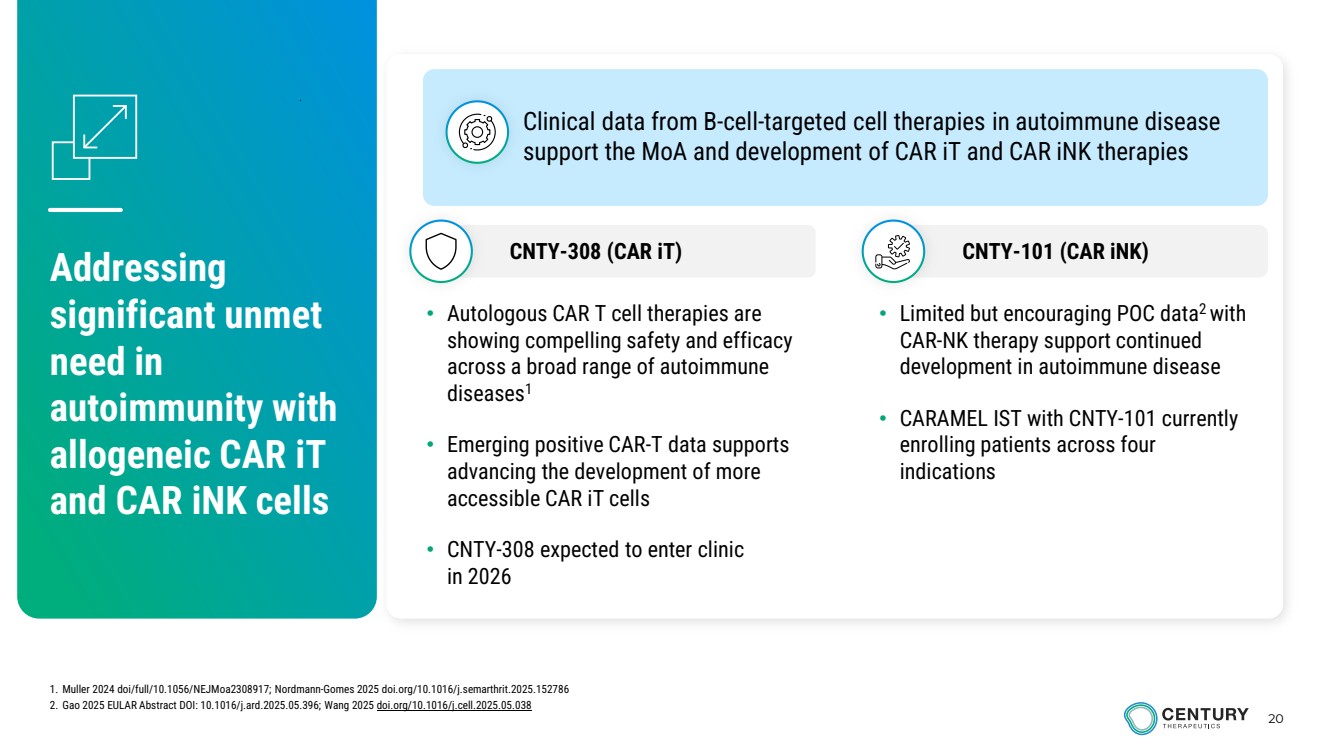 Addressing significant unmet need in autoimmunity with allogeneic CAR iT and CAR iNK cells

Clinical data from B-cell-targeted cell therapies in autoimmune disease support the MoA and development of CAR iT and CAR iNK therapies

CNTY-308 (CAR iT)

• Autologous CAR T cell therapies are showing compelling safety and efficacy across a broad range of autoimmune diseases$^1$

• Emerging positive CAR-T data supports advancing the development of more accessible CAR iT cells

• CNTY-308 expected to enter clinic in 2026

CNTY-101 (CAR iNK)

• Limited but encouraging POC data$^2$ with CAR-NK therapy support continued development in autoimmune disease

• CARAMEL IST with CNTY-101 currently enrolling patients across four indications

1. Muller 2024 doi/full/10.1056/NEJMoa2308917; Nordmann-Gomes 2025 doi.org/10.1016/j.semarthrit.2025.152786
2. Gao 2025 EULAR Abstract DOI: 10.1016/j.ard.2025.05.396; Wang 2025 doi.org/10.1016/j.cell.2025.05.038

CENTURY THERAPEUTICS

20